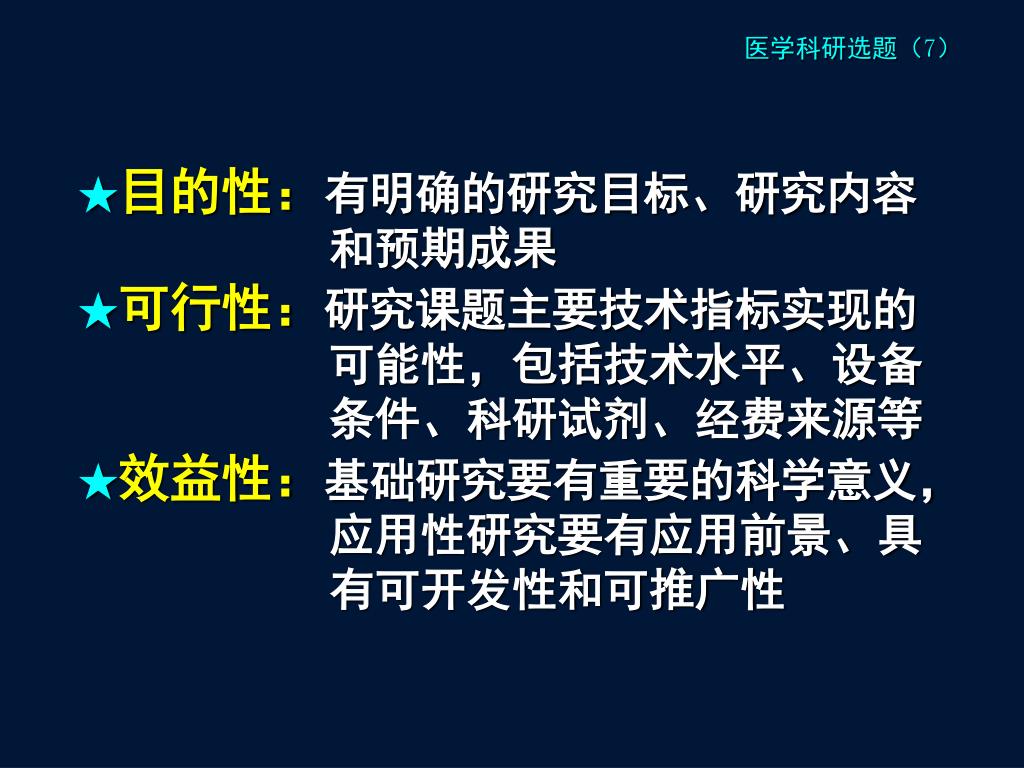 医学科研选题（7）

★目的性：有明确的研究目标、研究内容和预期成果

★可行性：研究课题主要技术指标实现的可能性，包括技术水平、设备条件、科研试剂、经费来源等

★效益性：基础研究要有重要的科学意义，应用性研究要有应用前景、具有可开发性和可推广性